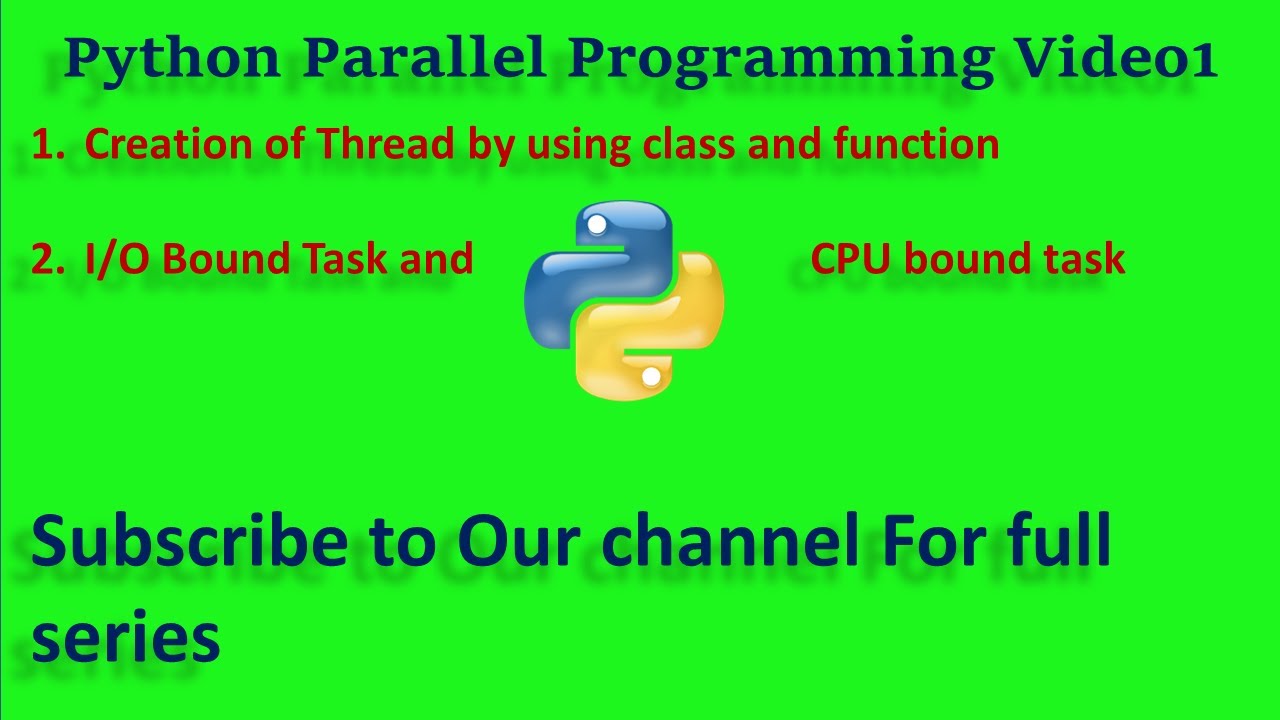 Python Parallel Programming Video1

1. Creation of Thread by using class and function

2. I/O Bound Task and CPU bound task

Subscribe to Our channel For full series